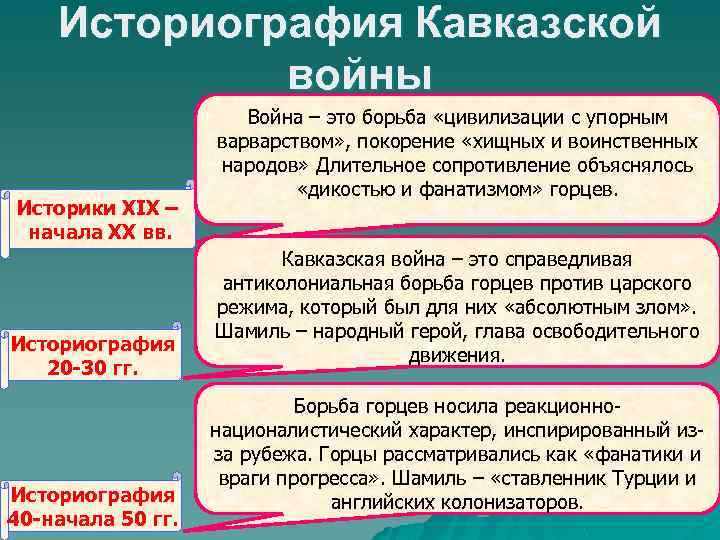 Историография Кавказской войны

Историки XIX – начала XX вв.

Война – это борьба «цивилизации с упорным варварством», покорение «хищных и воинственных народов» Длительное сопротивление объяснялось «дикостью и фанатизмом» горцев.

Историография 20-30 гг.

Кавказская война – это справедливая антиколониальная борьба горцев против царского режима, который был для них «абсолютным злом». Шамиль – народный герой, глава освободительного движения.

Историография 40-начала 50 гг.

Борьба горцев носила реакционно-националистический характер, инспирированный из-за рубежа. Горцы рассматривались как «фанатики и враги прогресса». Шамиль – «ставленник Турции и английских колонизаторов.